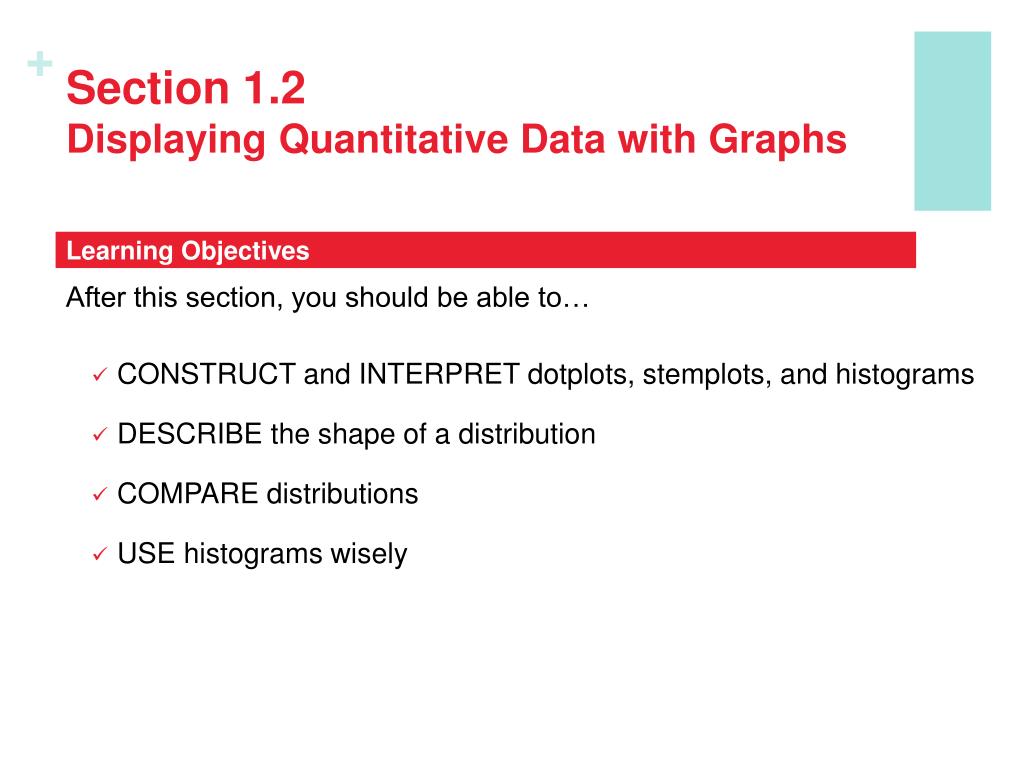 +
Section 1.2
Displaying Quantitative Data with Graphs

Learning Objectives

After this section, you should be able to…

✓ CONSTRUCT and INTERPRET dotplots, stemplots, and histograms

✓ DESCRIBE the shape of a distribution

✓ COMPARE distributions

✓ USE histograms wisely